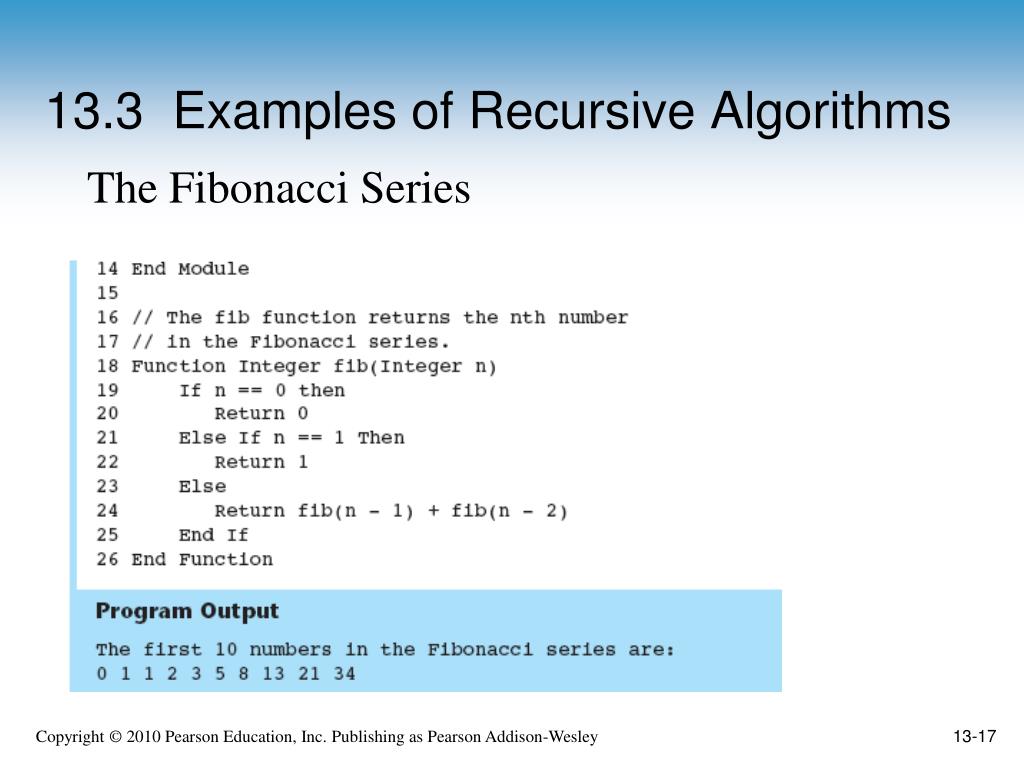 13.3 Examples of Recursive Algorithms

The Fibonacci Series

14 End Module
15
16 // The fib function returns the nth number
17 // in the Fibonacci series.
18 Function Integer fib(Integer n)
19     If n == 0 then
20        Return 0
21     Else If n == 1 Then
22        Return 1
23     Else
24        Return fib(n - 1) + fib(n - 2)
25     End If
26 End Function

Program Output

The first 10 numbers in the Fibonacci series are:
0 1 1 2 3 5 8 13 21 34

Copyright © 2010 Pearson Education, Inc. Publishing as Pearson Addison-Wesley

13-17